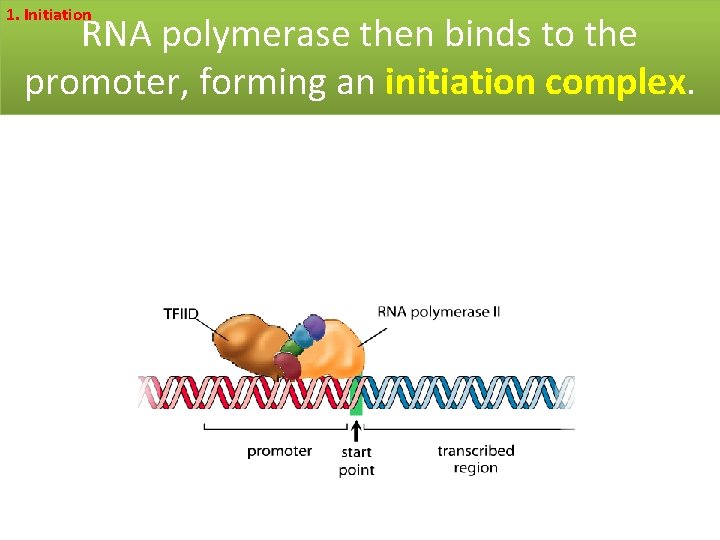 1. Initiation

RNA polymerase then binds to the promoter, forming an initiation complex.

TFIID

RNA polymerase II

promoter

start point

transcribed region